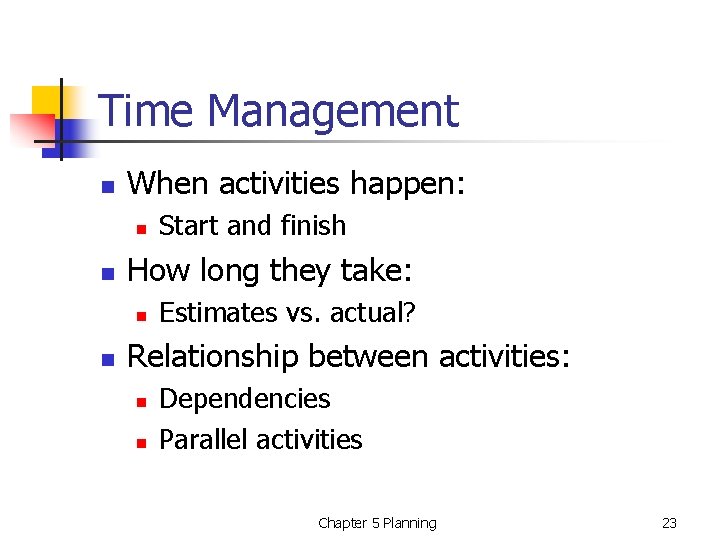 Time Management

- When activities happen:
  - Start and finish
- How long they take:
  - Estimates vs. actual?
- Relationship between activities:
  - Dependencies
  - Parallel activities

Chapter 5 Planning

23